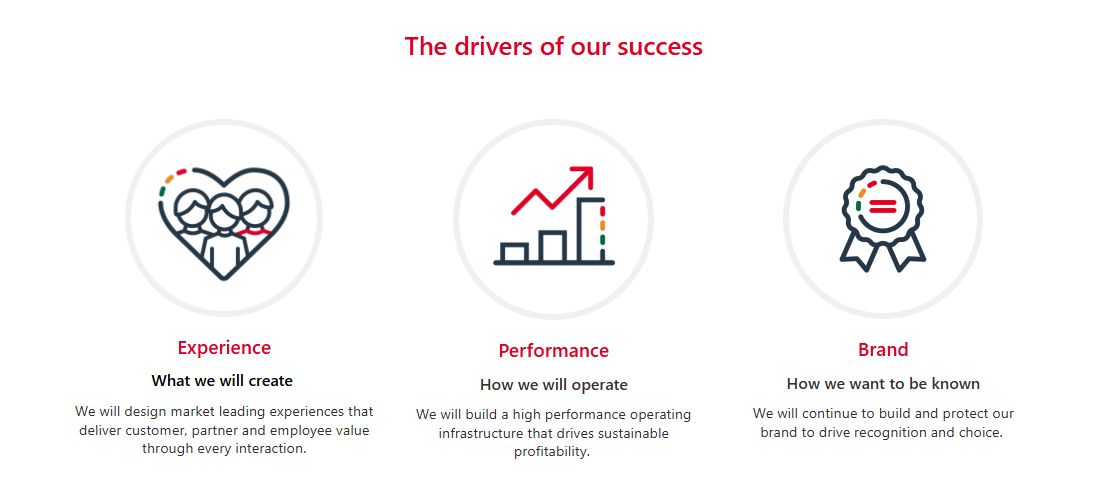 The drivers of our success

Experience

What we will create

We will design market leading experiences that deliver customer, partner and employee value through every interaction.

Performance

How we will operate

We will build a high performance operating infrastructure that drives sustainable profitability.

Brand

How we want to be known

We will continue to build and protect our brand to drive recognition and choice.